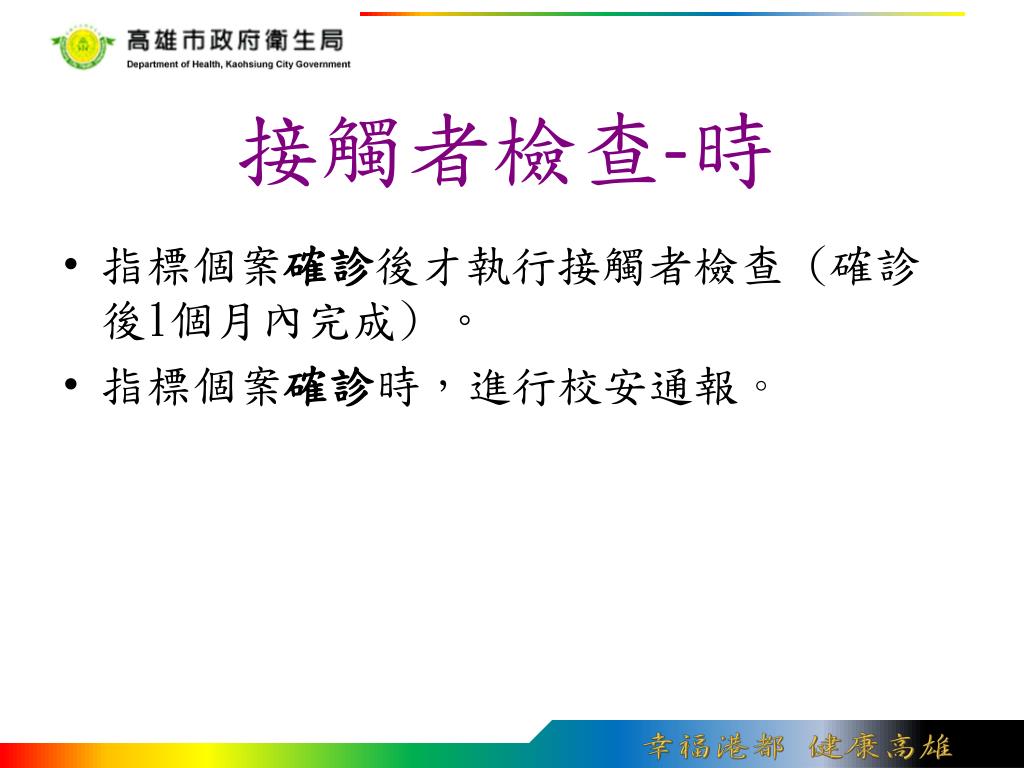 高雄市政府衛生局
Department of Health, Kaohsiung City Government

接觸者檢查-時

• 指標個案確診後才執行接觸者檢查（確診後1個月內完成）。
• 指標個案確診時，進行校安通報。

幸福港都 健康高雄